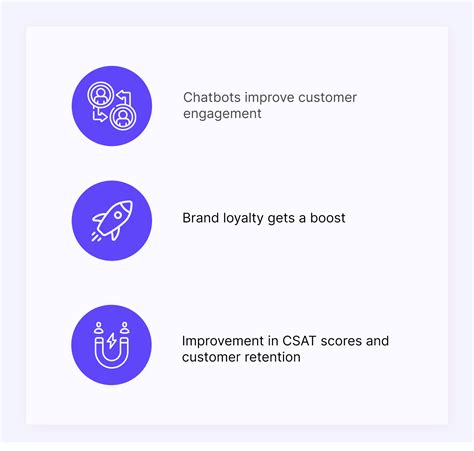 Chatbots improve customer engagement

Brand loyalty gets a boost

Improvement in CSAT scores and customer retention